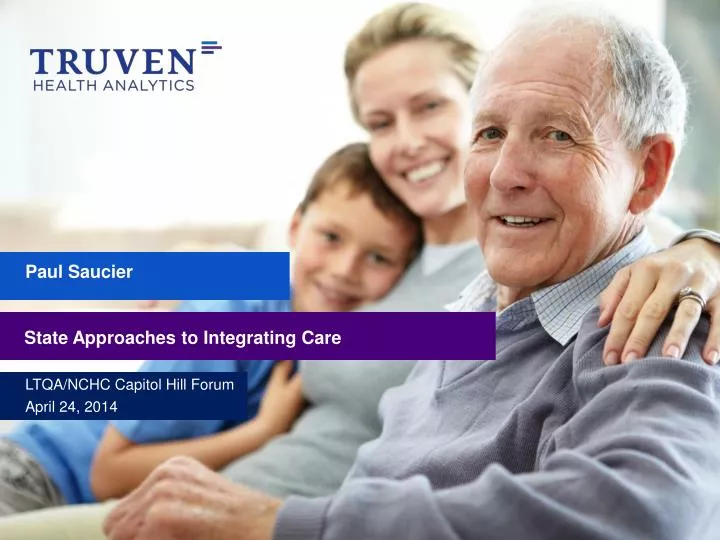 TRUVEN
HEALTH ANALYTICS

Paul Saucier

State Approaches to Integrating Care

LTQA/NCHC Capitol Hill Forum
April 24, 2014